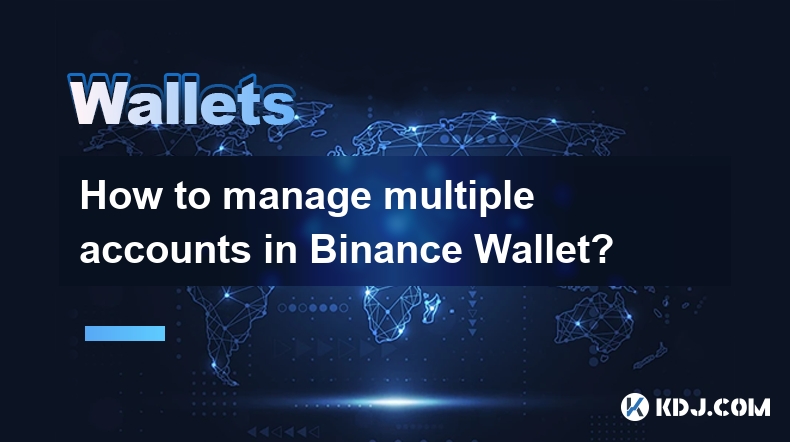 Wallets

How to manage multiple accounts in Binance Wallet?

KDJ.COM